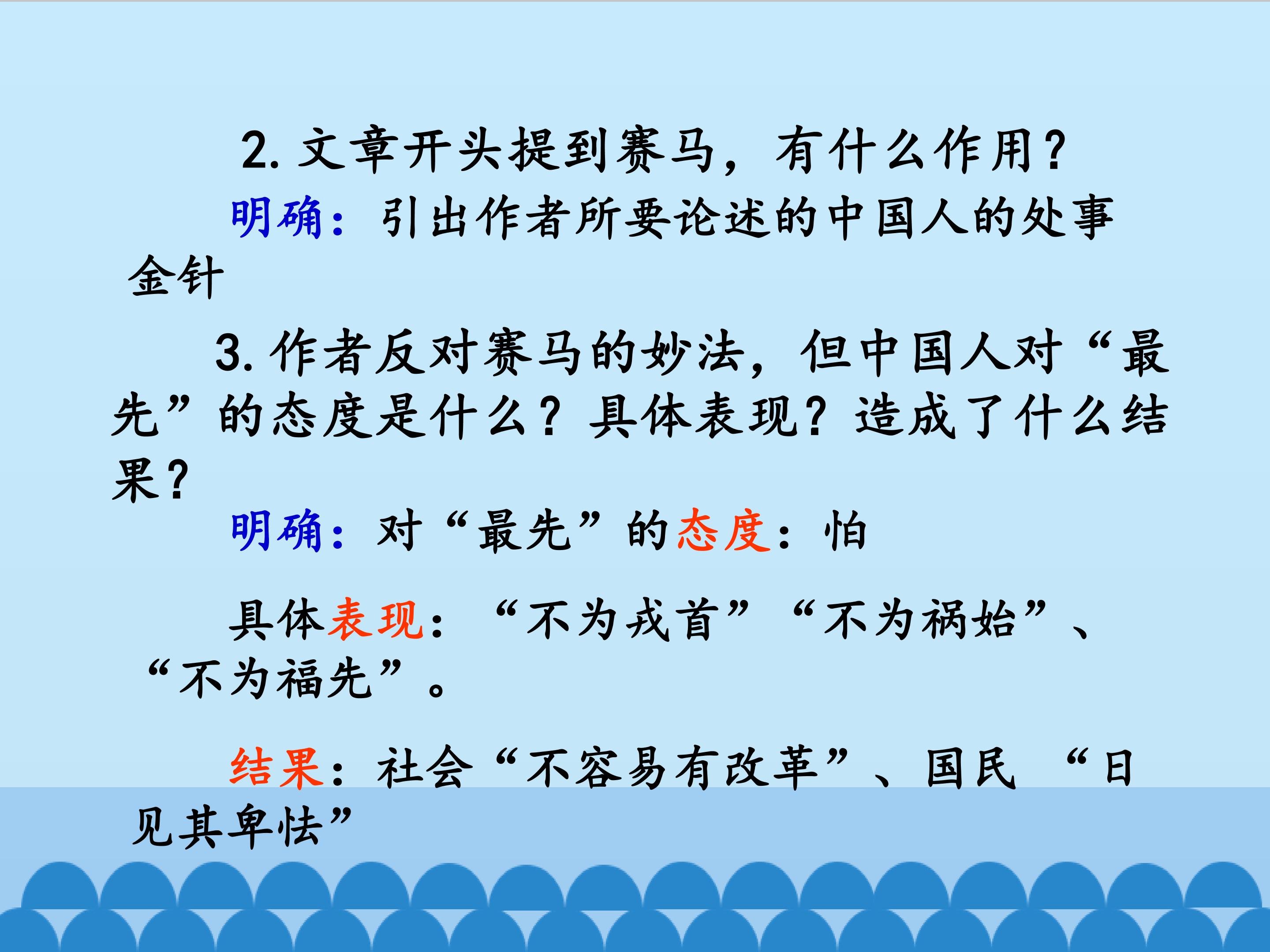 2. 文章开头提到赛马，有什么作用？

明确：引出作者所要论述的中国人的处事金针

3. 作者反对赛马的妙法，但中国人对“最先”的态度是什么？具体表现？造成了什么结果？

明确：对“最先”的态度：怕

具体表现：“不为戎首”“不为祸始”、“不为福先”。

结果：社会“不容易有改革”、国民 “日见其卑怯”